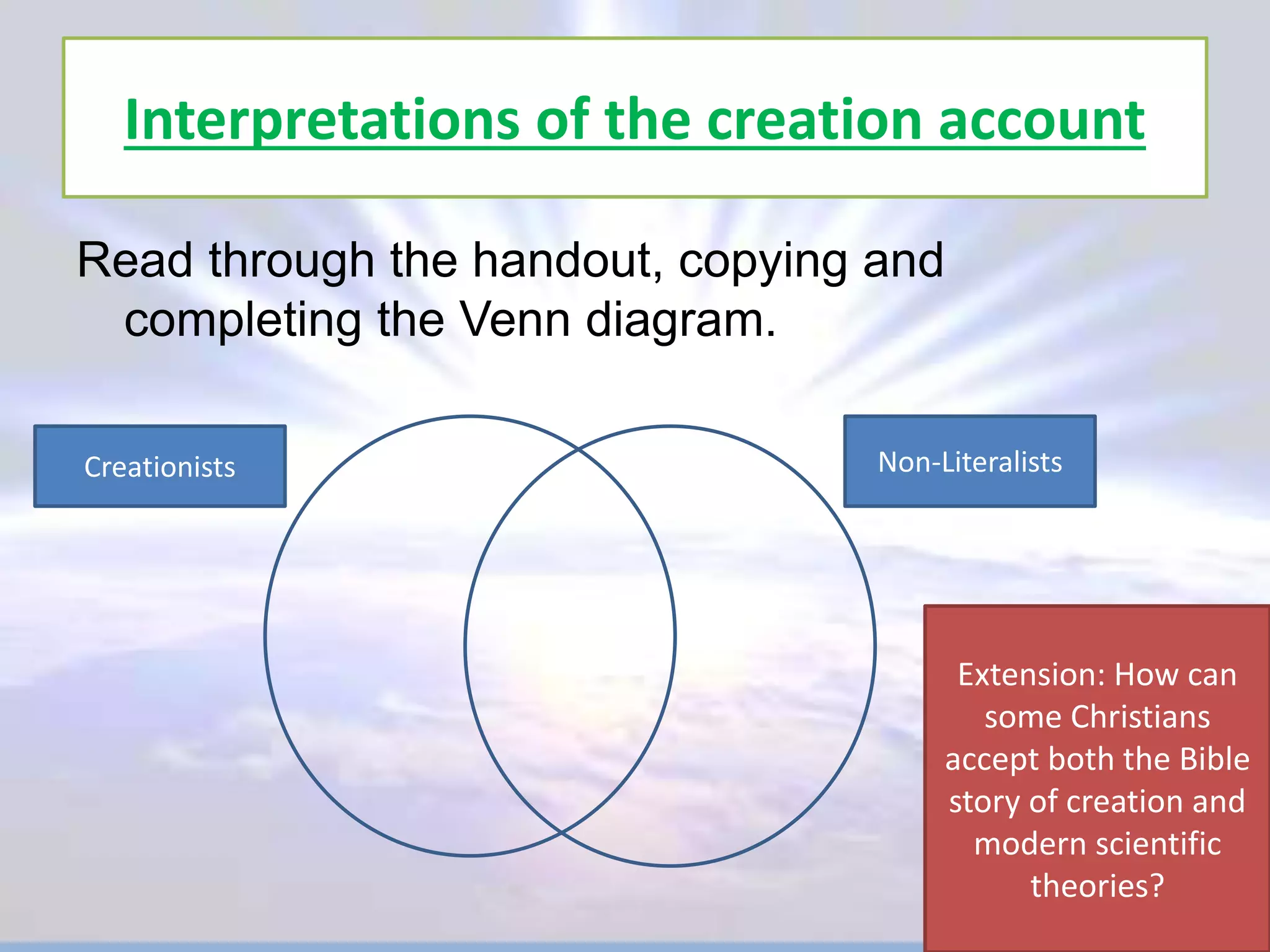 Interpretations of the creation account

Read through the handout, copying and completing the Venn diagram.

Creationists

Non-Literalists

Extension: How can some Christians accept both the Bible story of creation and modern scientific theories?